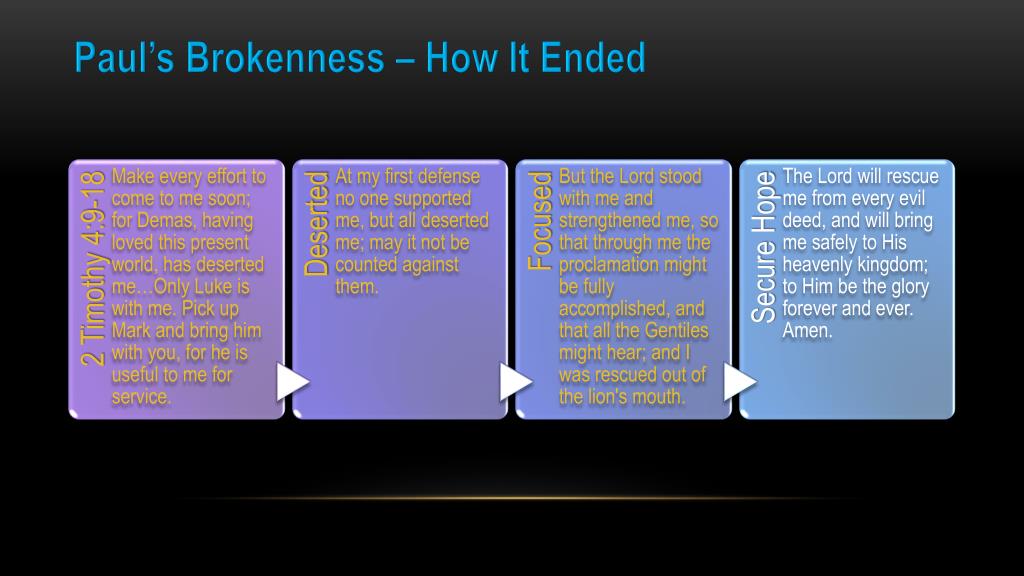 Paul's Brokenness – How It Ended

2 Timothy 4:9-18

Make every effort to come to me soon; for Demas, having loved this present world, has deserted me…Only Luke is with me. Pick up Mark and bring him with you, for he is useful to me for service.

Deserted

At my first defense no one supported me, but all deserted me; may it not be counted against them.

Focused

But the Lord stood with me and strengthened me, so that through me the proclamation might be fully accomplished, and that all the Gentiles might hear; and I was rescued out of the lion's mouth.

Secure Hope

The Lord will rescue me from every evil deed, and will bring me safely to His heavenly kingdom; to Him be the glory forever and ever. Amen.